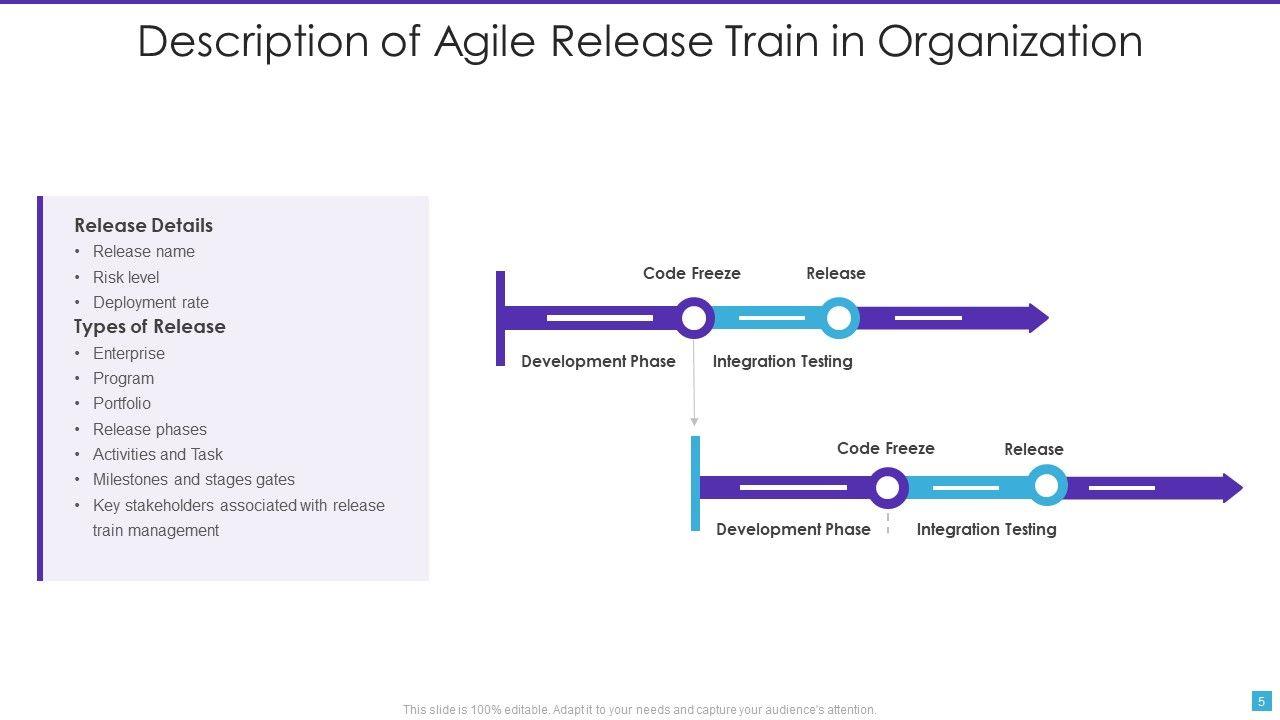 Description of Agile Release Train in Organization

Release Details
• Release name
• Risk level
• Deployment rate

Types of Release
• Enterprise
• Program
• Portfolio
• Release phases
• Activities and Task
• Milestones and stages gates
• Key stakeholders associated with release train management

Code Freeze
Release
Development Phase
Integration Testing

Code Freeze
Release
Development Phase
Integration Testing

This slide is 100% editable. Adapt it to your needs and capture your audience's attention.

5